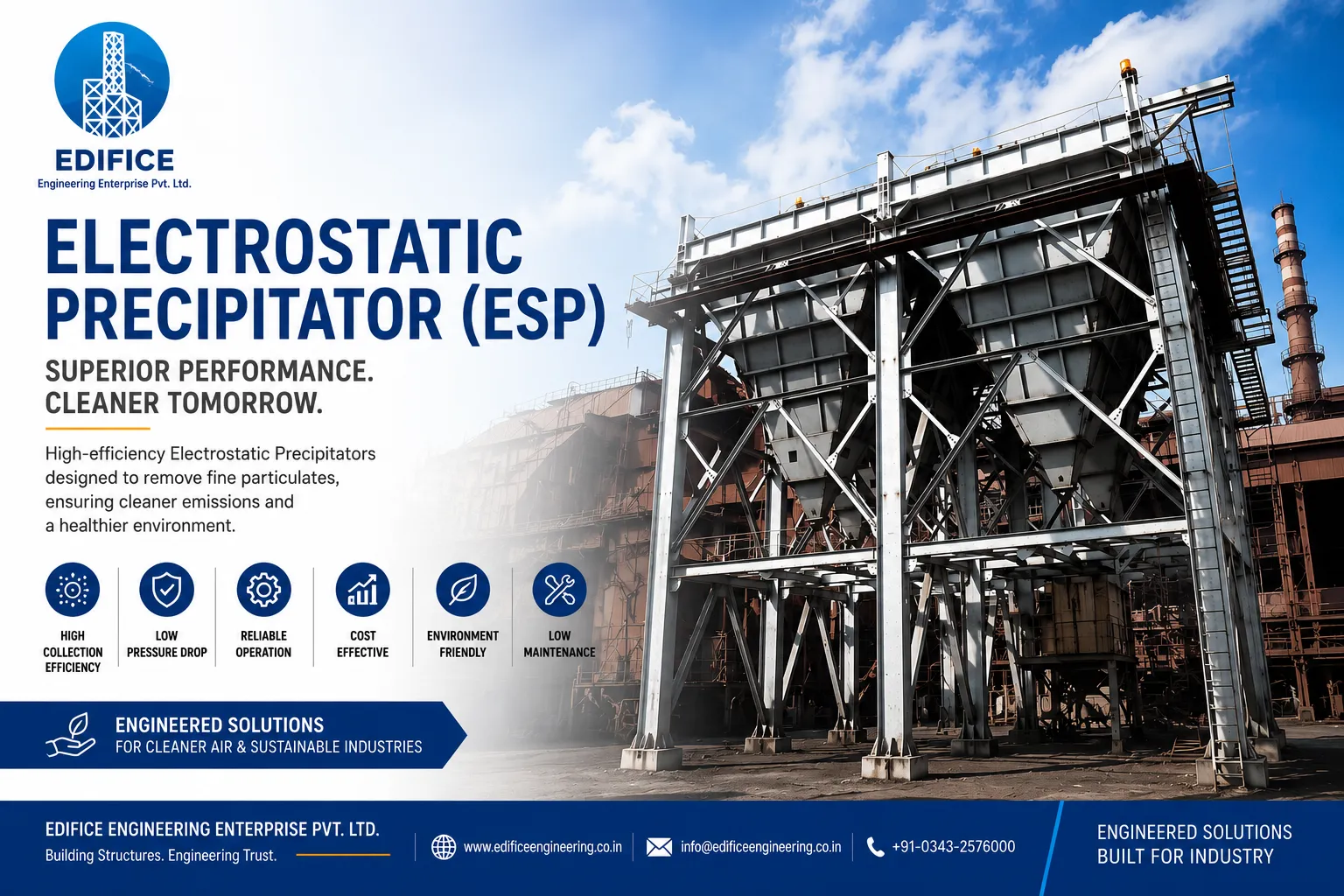 EDIFICE
Engineering Enterprise Pvt. Ltd.

ELECTROSTATIC PRECIPITATOR (ESP)

SUPERIOR PERFORMANCE. CLEANER TOMORROW.

High-efficiency Electrostatic Precipitators designed to remove fine particulates, ensuring cleaner emissions and a healthier environment.

HIGH COLLECTION EFFICIENCY

LOW PRESSURE DROP

RELIABLE OPERATION

COST EFFECTIVE

ENVIRONMENT FRIENDLY

LOW MAINTENANCE

ENGINEERED SOLUTIONS
FOR CLEANER AIR & SUSTAINABLE INDUSTRIES

EDIFICE ENGINEERING ENTERPRISE PVT. LTD.
Building Structures. Engineering Trust.

www.edificeengineering.co.in

info@edificeengineering.co.in

+91-0343-2576000

ENGINEERED SOLUTIONS BUILT FOR INDUSTRY